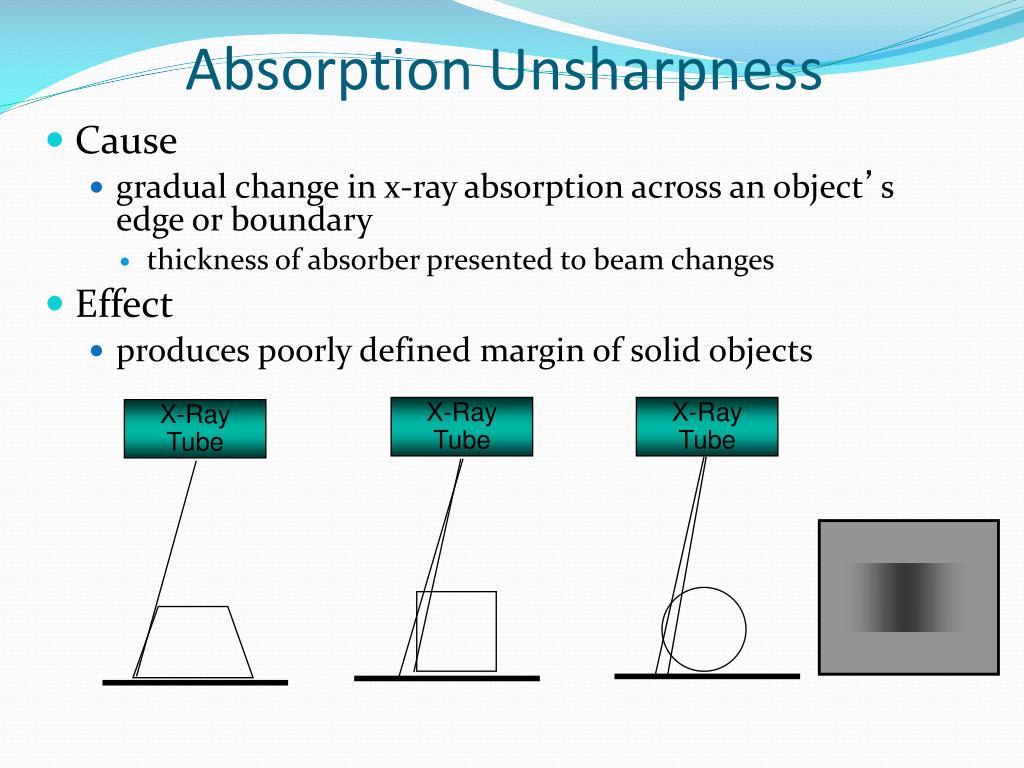 Absorption Unsharpness

Cause

gradual change in x-ray absorption across an object’s edge or boundary

thickness of absorber presented to beam changes

Effect

produces poorly defined margin of solid objects

X-Ray Tube

X-Ray Tube

X-Ray Tube